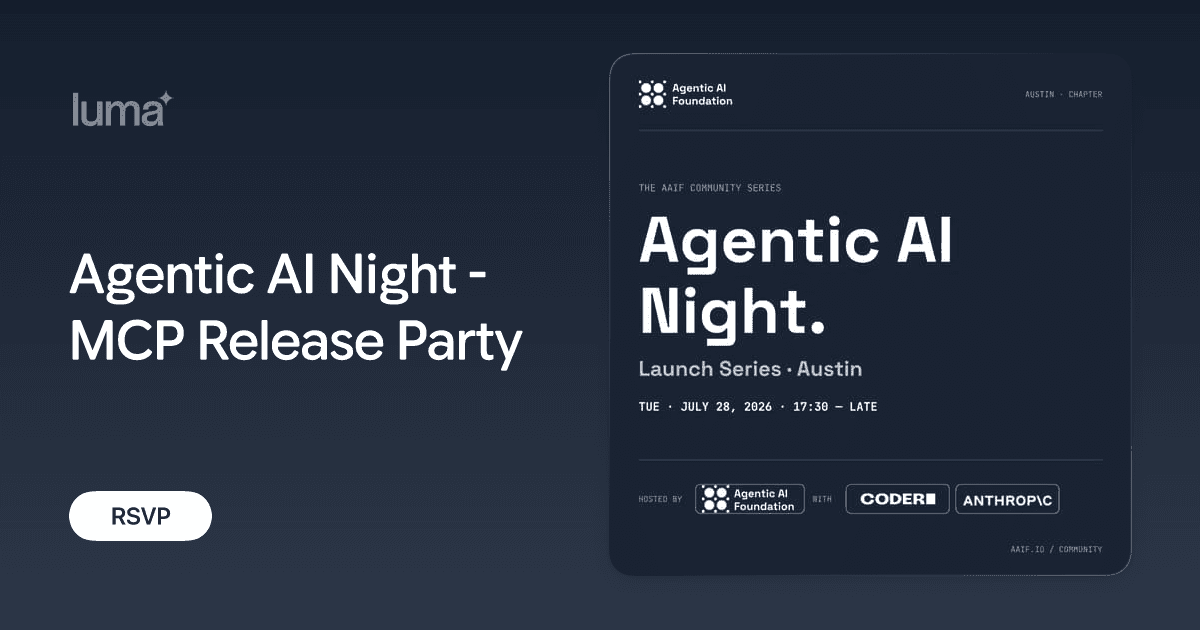 luma

Agentic AI Night - MCP Release Party

RSVP

Agentic AI Foundation

AUSTIN · CHAPTER

THE AAIF COMMUNITY SERIES

Agentic AI Night.

Launch Series · Austin

TUE · JULY 28, 2026 · 17:30 — LATE

HOSTED BY Agentic AI Foundation WITH CODER ANTHROP\C

AAIF.IO / COMMUNITY